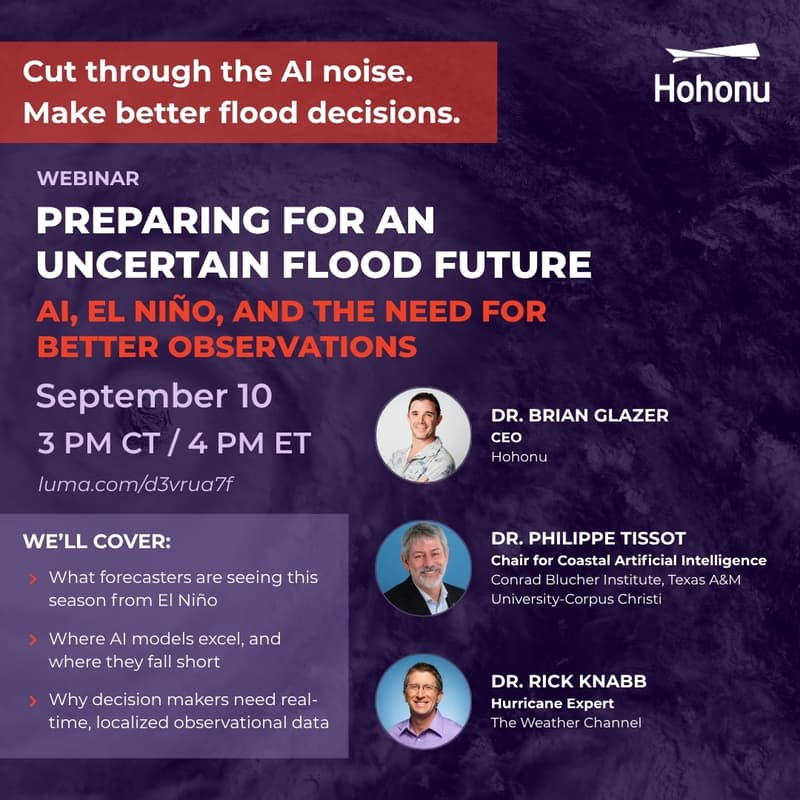 Cut through the AI noise.
Make better flood decisions.

Hohonu

WEBINAR

PREPARING FOR AN UNCERTAIN FLOOD FUTURE

AI, EL NIÑO, AND THE NEED FOR BETTER OBSERVATIONS

September 10

3 PM CT / 4 PM ET

luma.com/d3vrua7f

WE'LL COVER:

What forecasters are seeing this season from El Niño

Where AI models excel, and where they fall short

Why decision makers need real-time, localized observational data

DR. BRIAN GLAZER
CEO
Hohonu

DR. PHILIPPE TISSOT
Chair for Coastal Artificial Intelligence
Conrad Blucher Institute, Texas A&M University-Corpus Christi

DR. RICK KNABB
Hurricane Expert
The Weather Channel